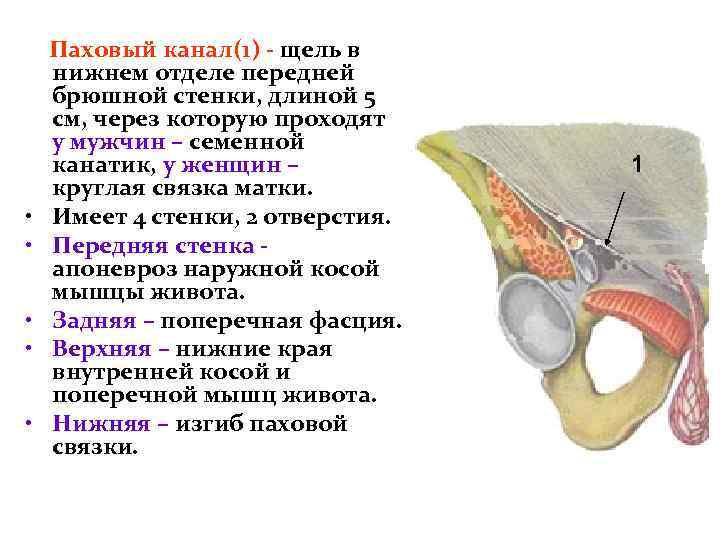 Паховый канал(1) - щель в нижнем отделе передней брюшной стенки, длиной 5 см, через которую проходят у мужчин – семенной канатик, у женщин – круглая связка матки.

• Имеет 4 стенки, 2 отверстия.
• Передняя стенка - апоневроз наружной косой мышцы живота.
• Задняя – поперечная фасция.
• Верхняя – нижние края внутренней косой и поперечной мышц живота.
• Нижняя – изгиб паховой связки.

1